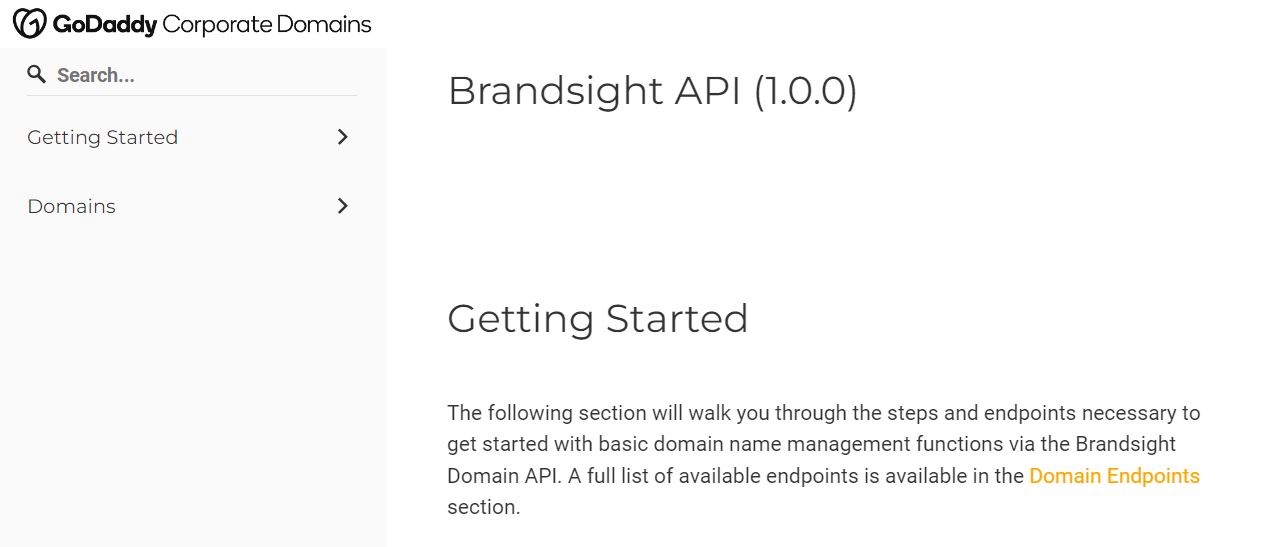 GoDaddy Corporate Domains

Search...

Getting Started

Domains

Brandsight API (1.0.0)

Getting Started

The following section will walk you through the steps and endpoints necessary to get started with basic domain name management functions via the Brandsight Domain API. A full list of available endpoints is available in the Domain Endpoints section.